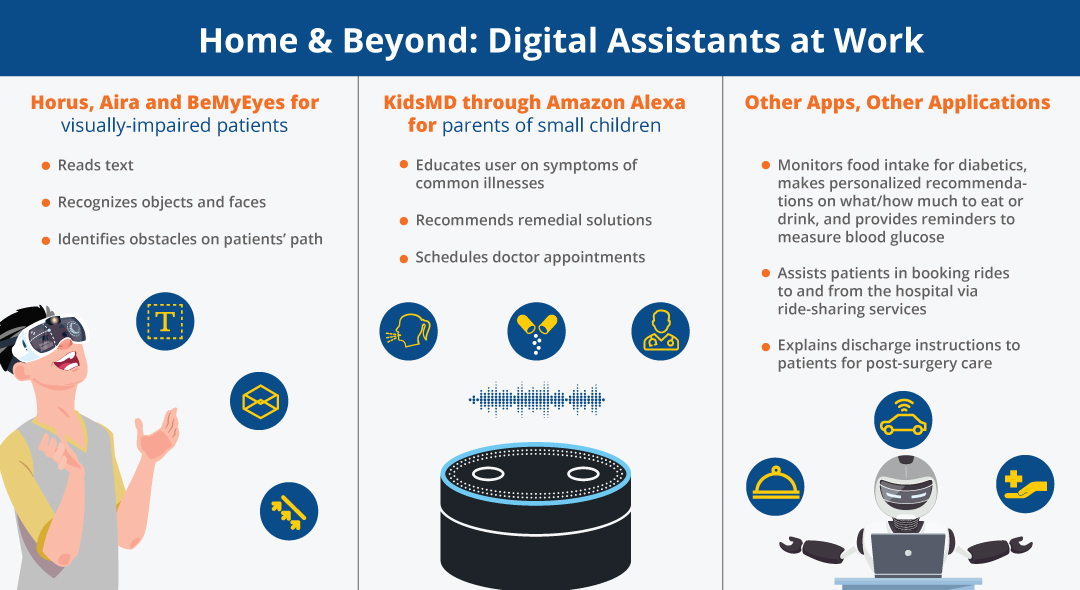 Home & Beyond: Digital Assistants at Work

Horus, Aira and BeMyEyes for visually-impaired patients

- Reads text
- Recognizes objects and faces
- Identifies obstacles on patients' path

T

KidsMD through Amazon Alexa for parents of small children

- Educates user on symptoms of common illnesses
- Recommends remedial solutions
- Schedules doctor appointments

Other Apps, Other Applications

- Monitors food intake for diabetics, makes personalized recommendations on what/how much to eat or drink, and provides reminders to measure blood glucose
- Assists patients in booking rides to and from the hospital via ride-sharing services
- Explains discharge instructions to patients for post-surgery care